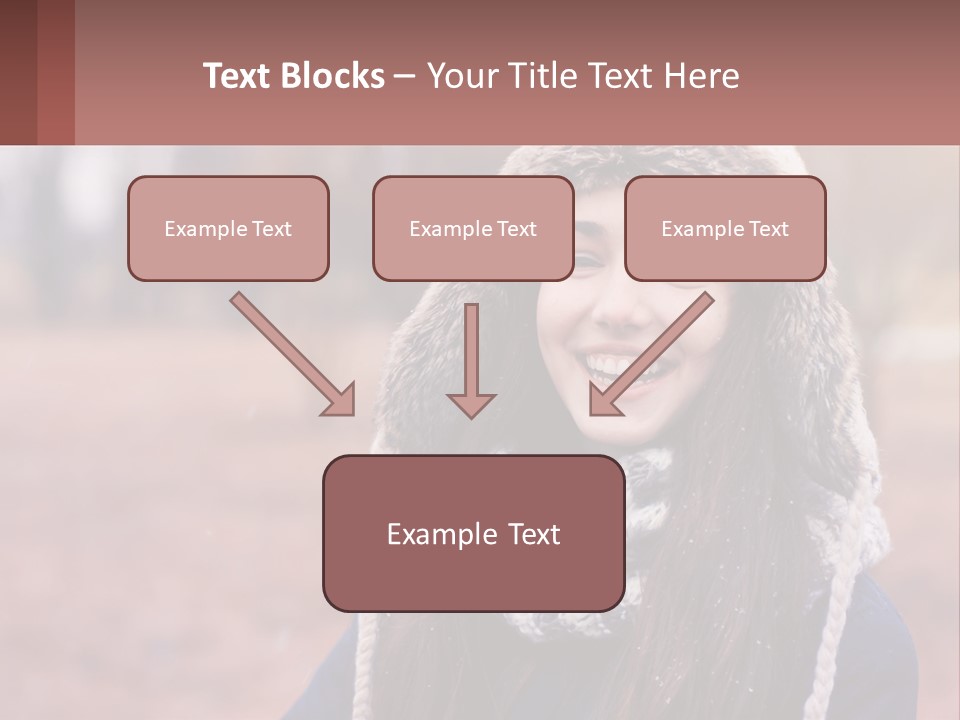 Text Blocks – Your Title Text Here

Example Text

Example Text

Example Text

Example Text